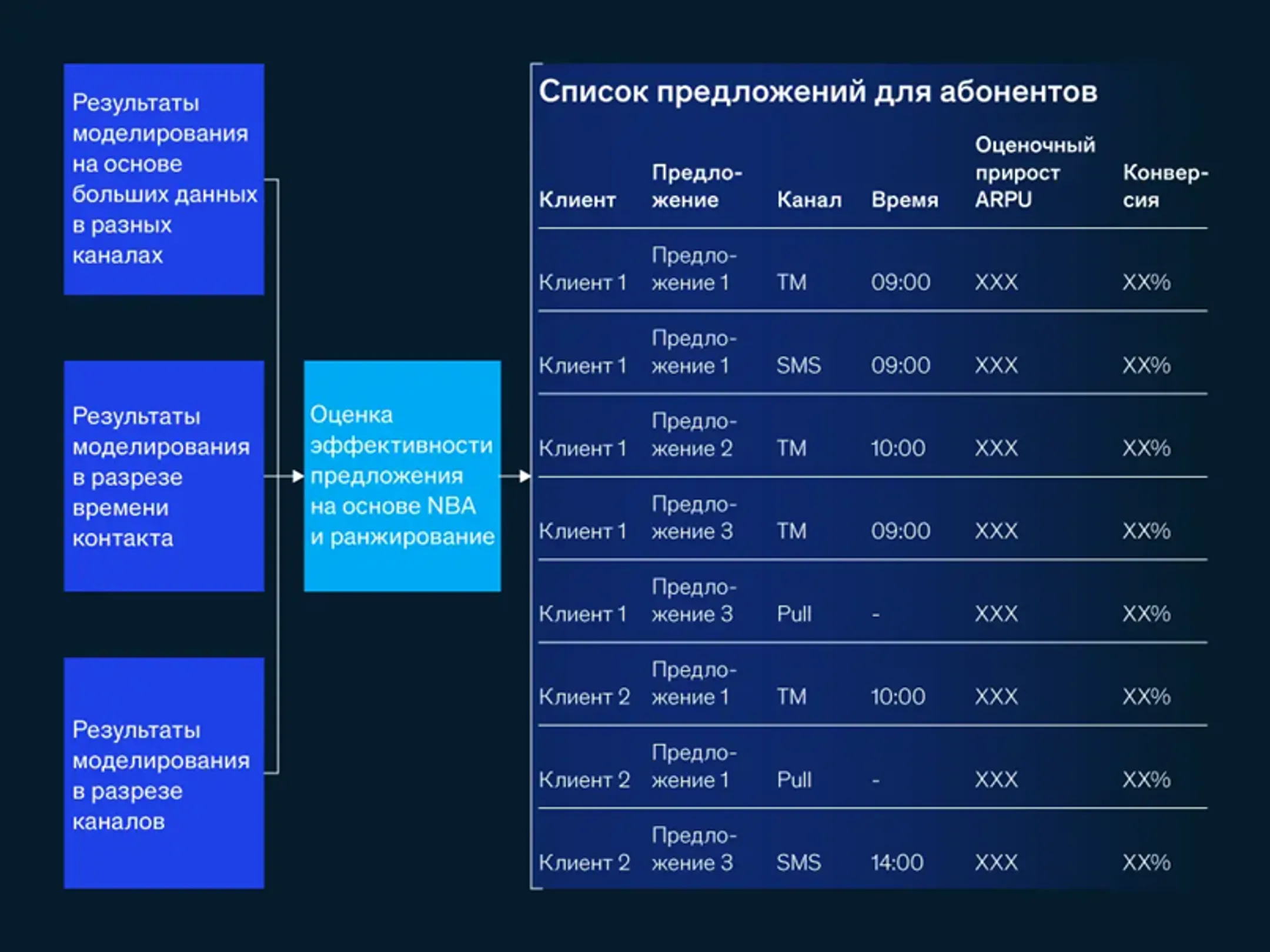 Результаты моделирования на основе больших данных в разных каналах

Результаты моделирования в разрезе времени контакта

Результаты моделирования в разрезе каналов

Оценка эффективности предложения на основе NBA и ранжирование

Список предложений для абонентов

| Клиент | Предложение | Канал | Время | Оценочный прирост ARPU | Конверсия |
|---|---|---|---|---|---|
| Клиент 1 | Предложение 1 | TM | 09:00 | XXX | XX% |
| Клиент 1 | Предложение 1 | SMS | 09:00 | XXX | XX% |
| Клиент 1 | Предложение 2 | TM | 10:00 | XXX | XX% |
| Клиент 1 | Предложение 3 | TM | 09:00 | XXX | XX% |
| Клиент 1 | Предложение 3 | Pull | - | XXX | XX% |
| Клиент 2 | Предложение 1 | TM | 10:00 | XXX | XX% |
| Клиент 2 | Предложение 1 | Pull | - | XXX | XX% |
| Клиент 2 | Предложение 3 | SMS | 14:00 | XXX | XX% |